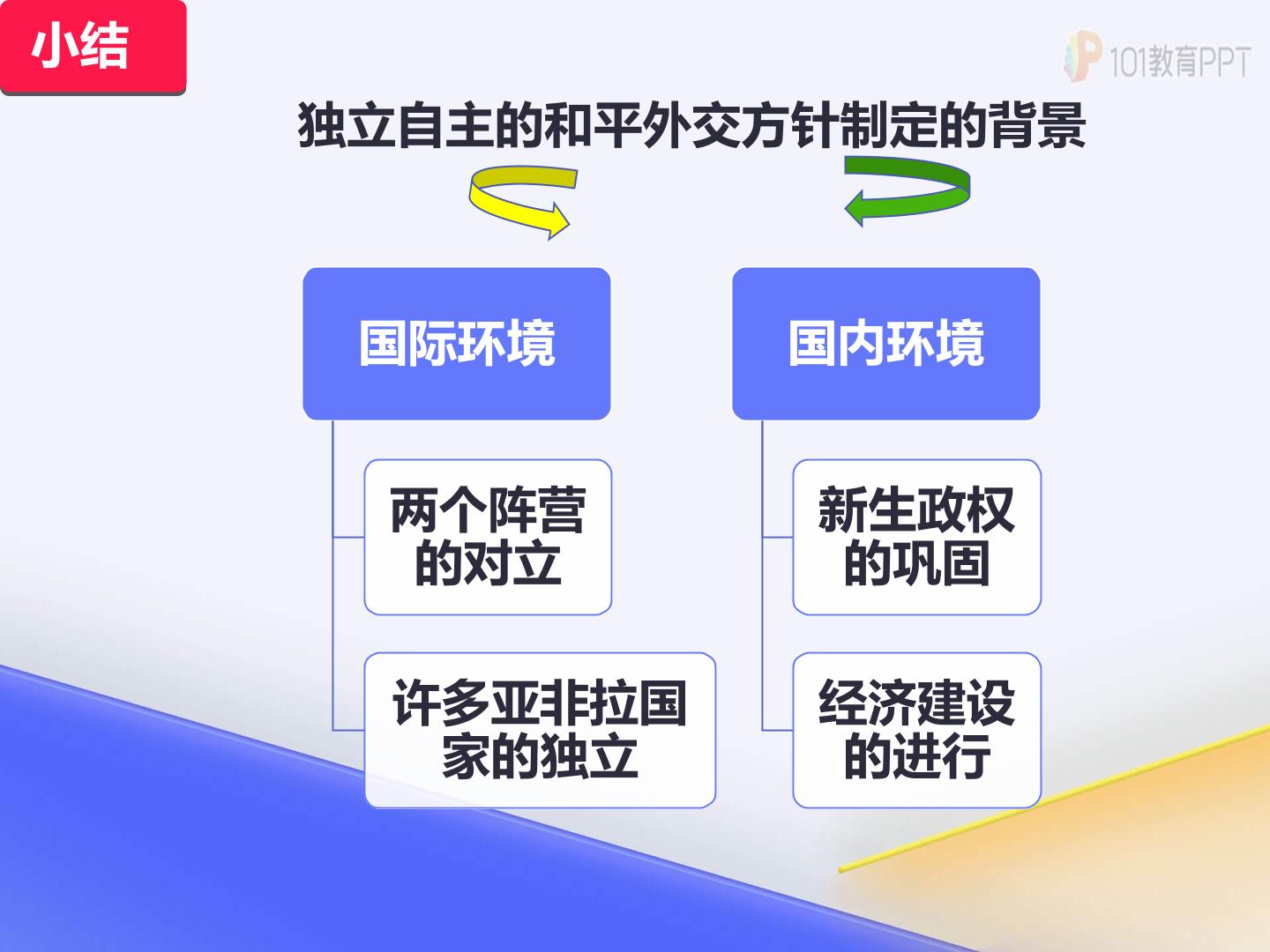 小结

101教育PPT

独立自主的和平外交方针制定的背景

国际环境

两个阵营的对立

许多亚非拉国家的独立

国内环境

新生政权的巩固

经济建设的进行